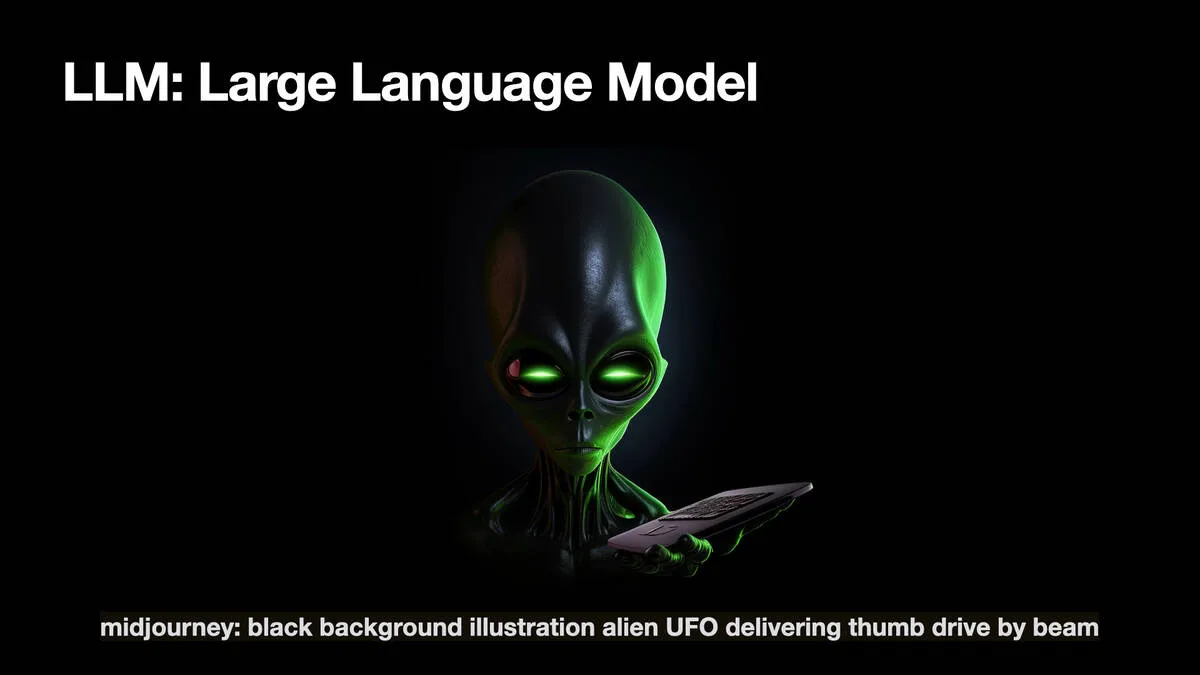 LLM: Large Language Model

midjourney: black background illustration alien UFO delivering thumb drive by beam